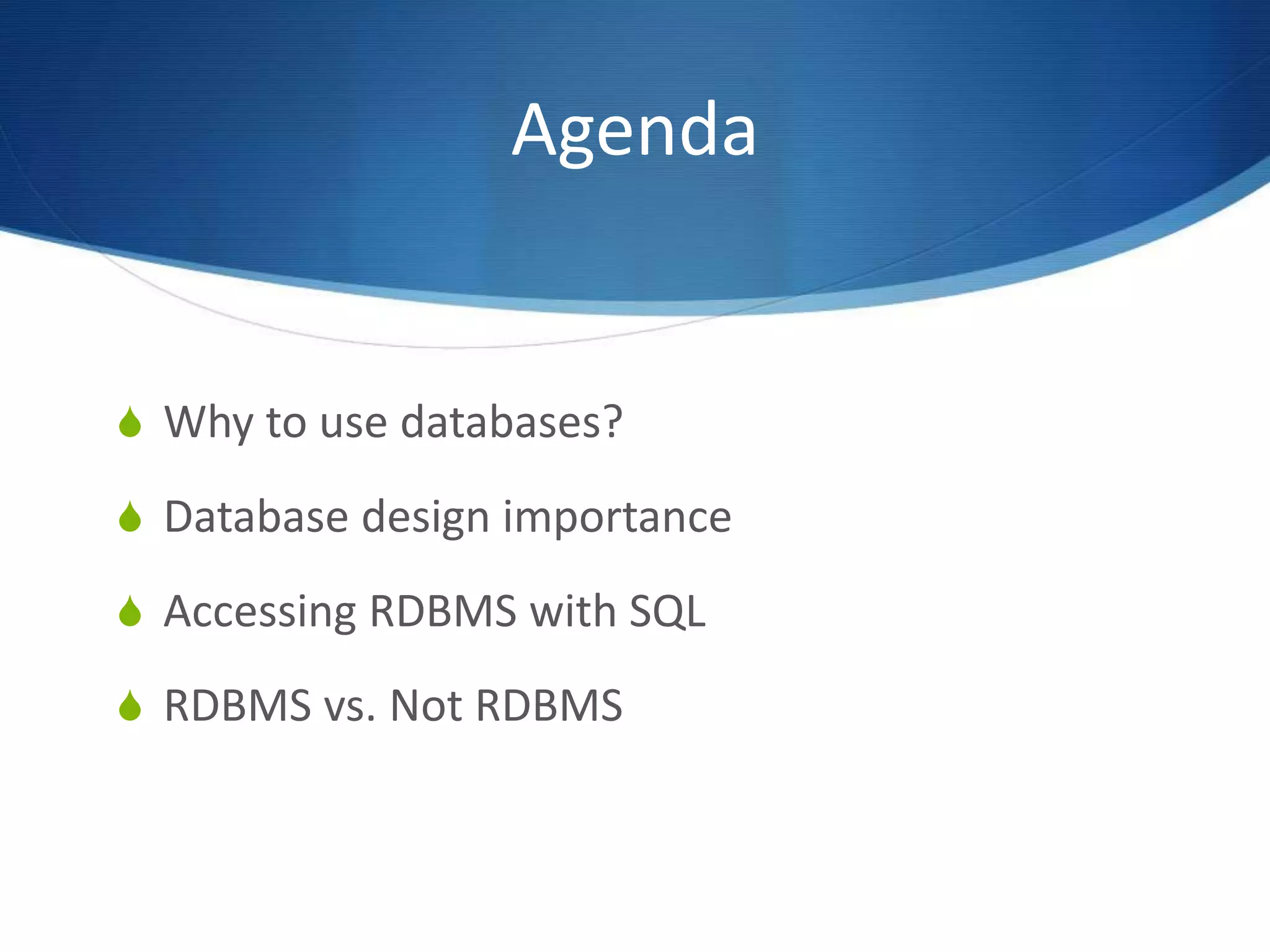 Agenda

Why to use databases?

Database design importance

Accessing RDBMS with SQL

RDBMS vs. Not RDBMS